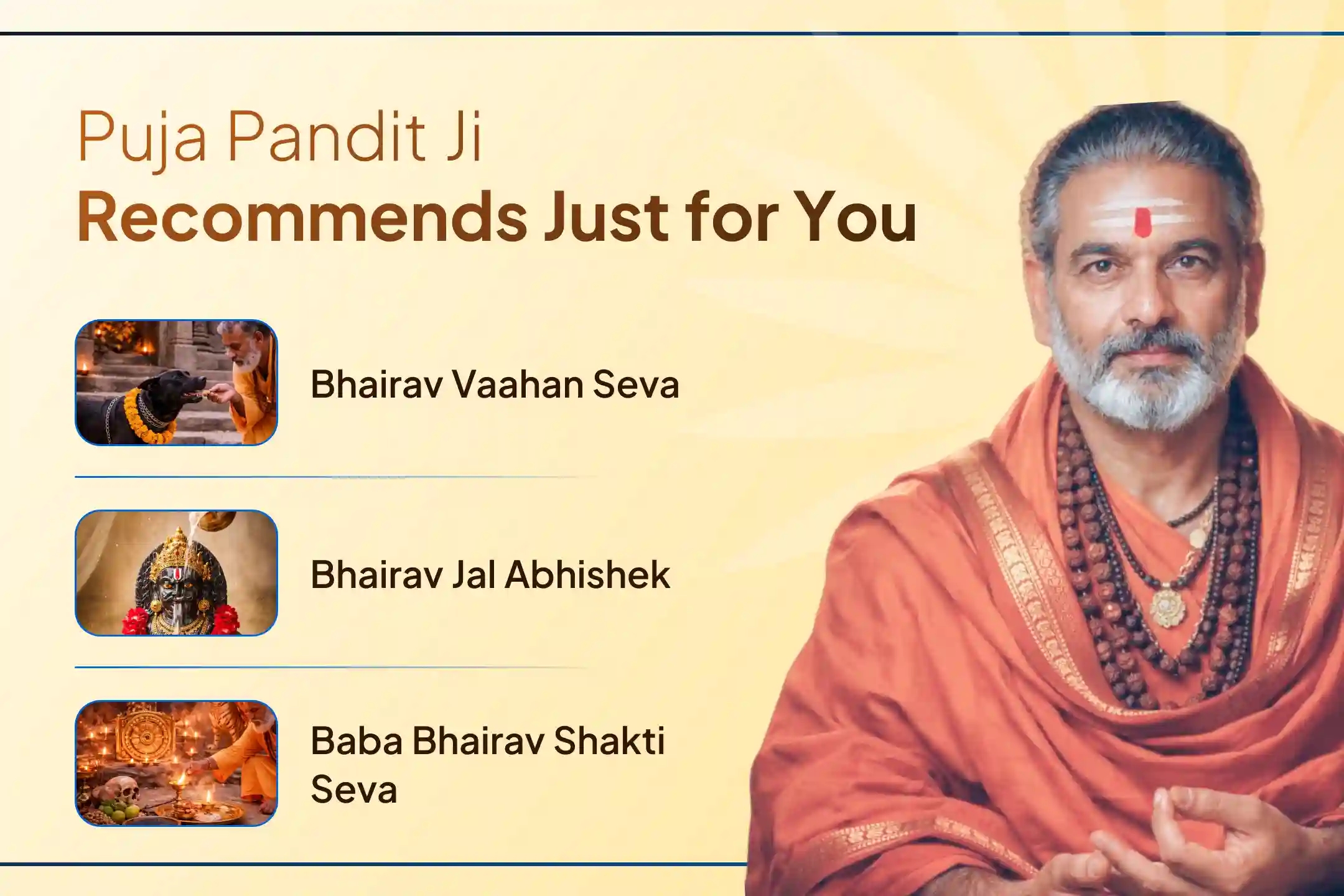 Puja Pandit Ji
Recommends Just for You

Bhairav Vaahan Seva

Bhairav Jal Abhishek

Baba Bhairav Shakti Seva